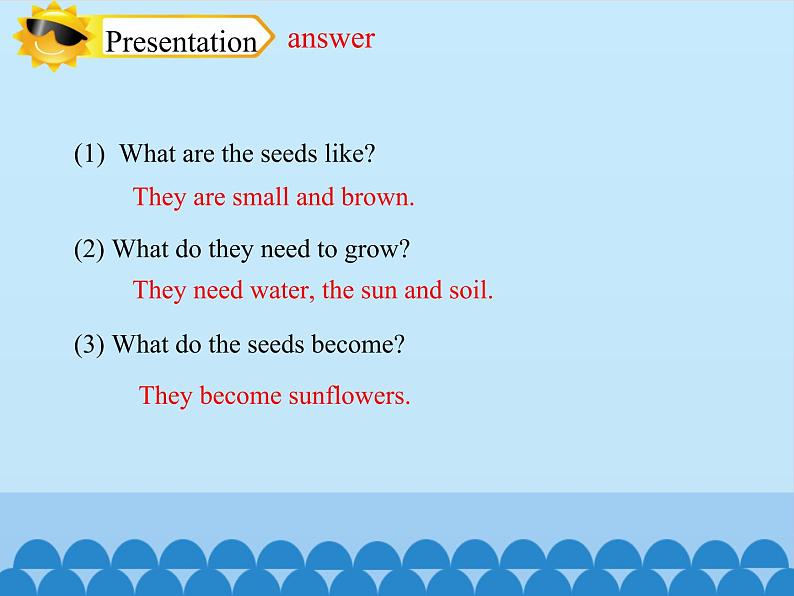 Presentation answer

(1) What are the seeds like?

They are small and brown.

(2) What do they need to grow?

They need water, the sun and soil.

(3) What do the seeds become?

They become sunflowers.